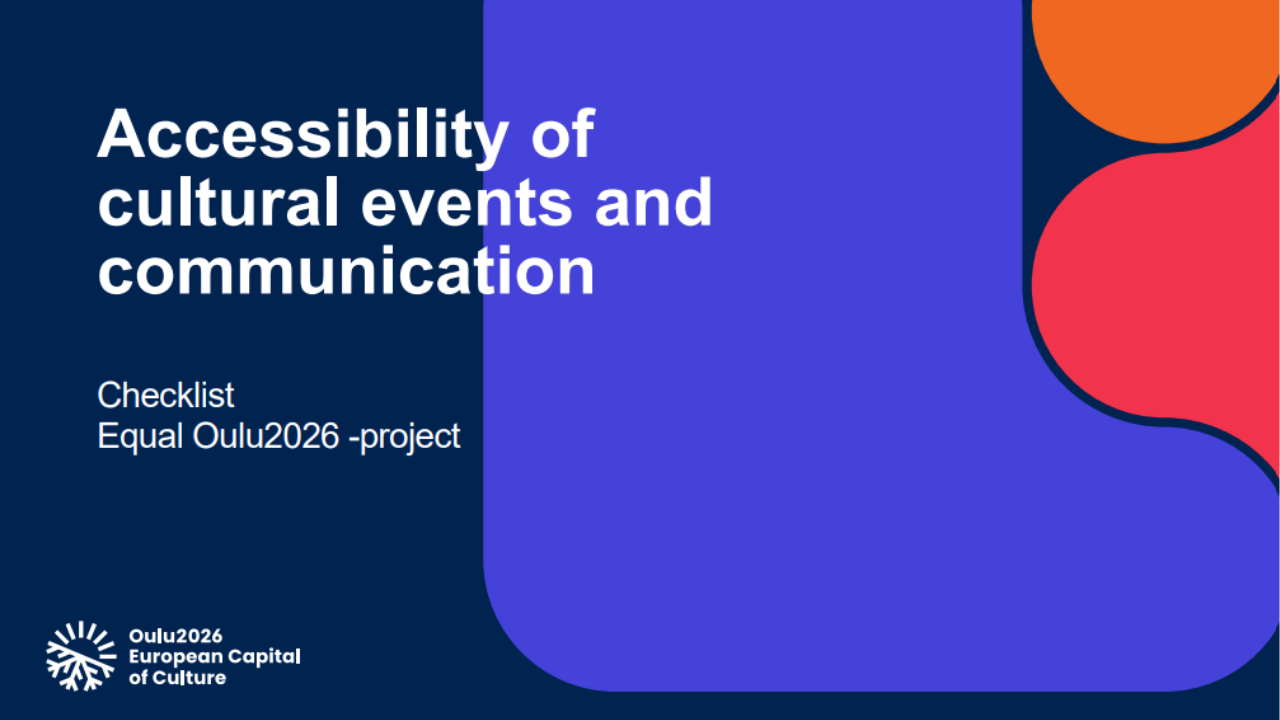 Accessibility of cultural events and communication

Checklist
Equal Oulu2026 -project

Oulu2026
European Capital of Culture